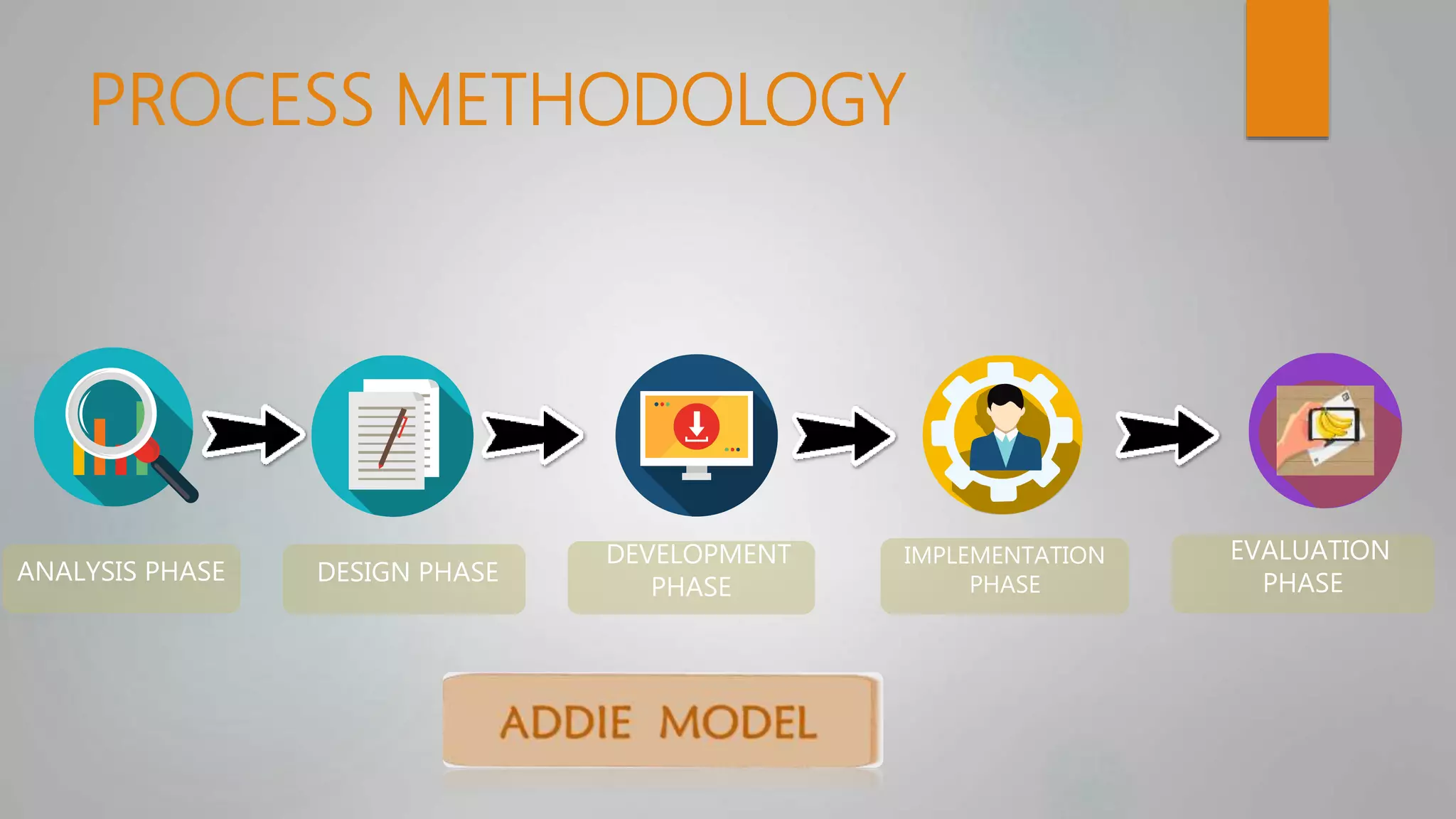 PROCESS METHODOLOGY

ANALYSIS PHASE

DESIGN PHASE

DEVELOPMENT PHASE

IMPLEMENTATION PHASE

EVALUATION PHASE

ADDIE MODEL